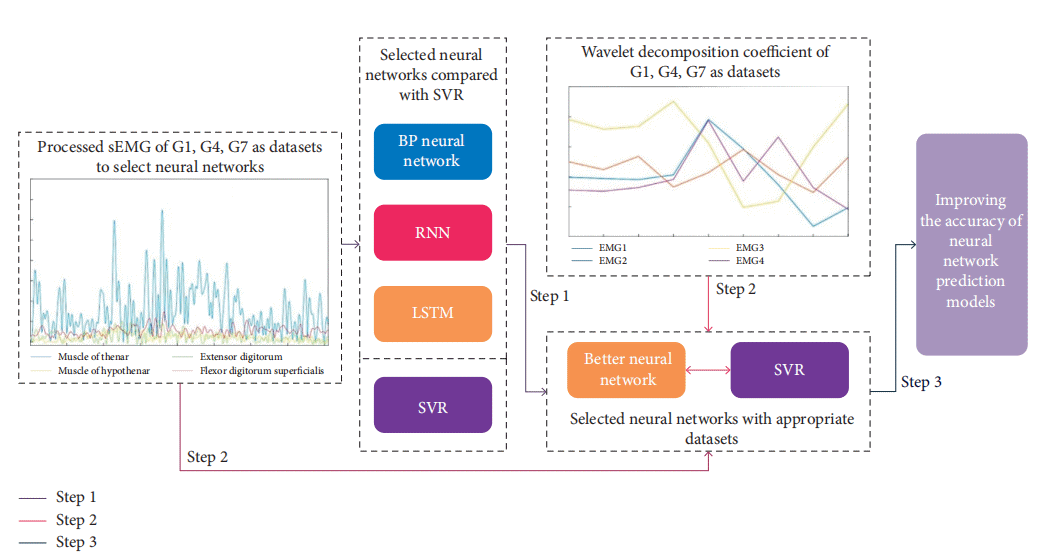 Processed sEMG of G1, G4, G7 as datasets to select neural networks

Muscle of thenar
Muscle of hypothenar
Extensor digitorum
Flexor digitorum superficialis

Selected neural networks compared with SVR

BP neural network

RNN

LSTM

SVR

Wavelet decomposition coefficient of G1, G4, G7 as datasets

EMG1
EMG2
EMG3
EMG4

Step 1

Step 2

Better neural network

SVR

Selected neural networks with appropriate datasets

Step 3

Improving the accuracy of neural network prediction models

Step 2

Step 1
Step 2
Step 3